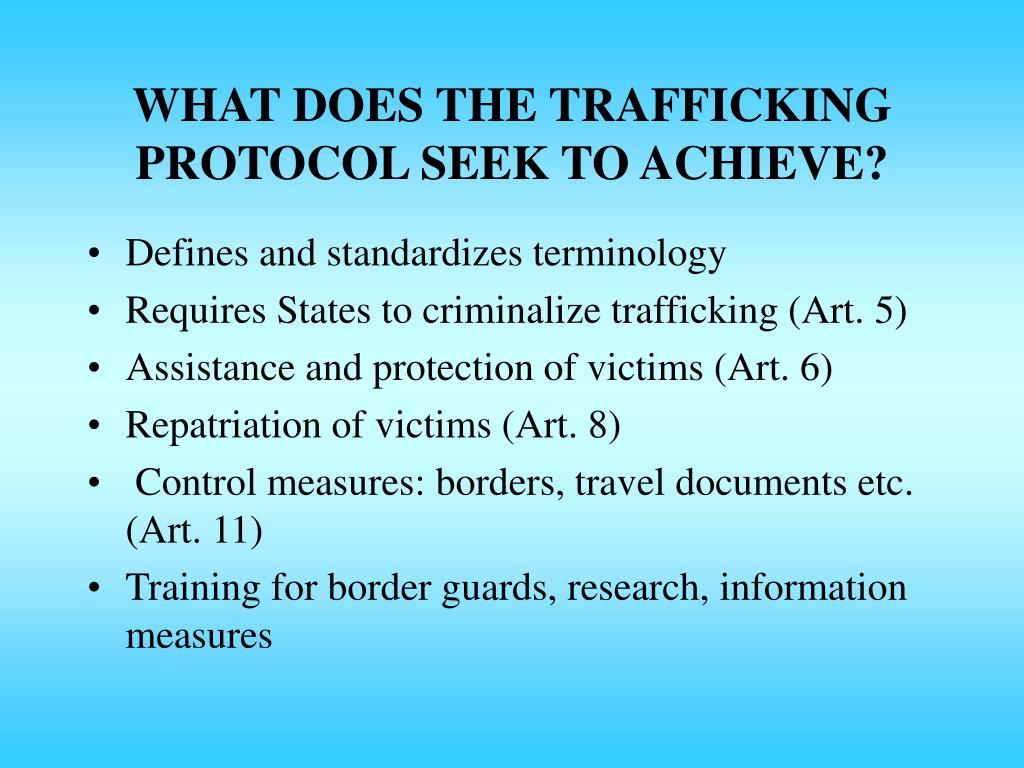 WHAT DOES THE TRAFFICKING PROTOCOL SEEK TO ACHIEVE?

• Defines and standardizes terminology
• Requires States to criminalize trafficking (Art. 5)
• Assistance and protection of victims (Art. 6)
• Repatriation of victims (Art. 8)
• Control measures: borders, travel documents etc. (Art. 11)
• Training for border guards, research, information measures